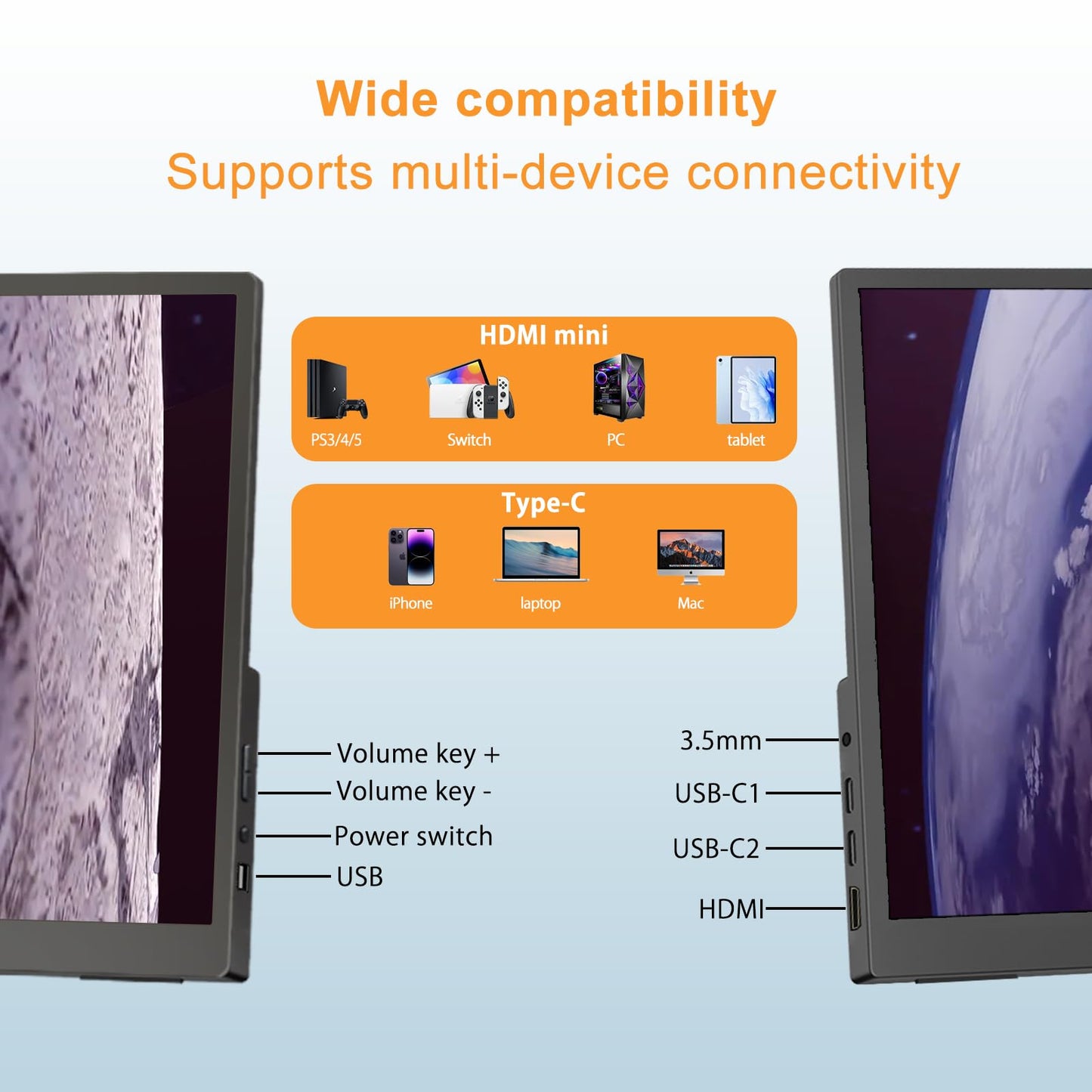 Wide compatibility
Supports multi-device connectivity

HDMI mini
PS3/4/5
Switch
PC
tablet

Type-C
iPhone
laptop
Mac

Volume key +
Volume key -
Power switch
USB

3.5mm
USB-C1
USB-C2
HDMI